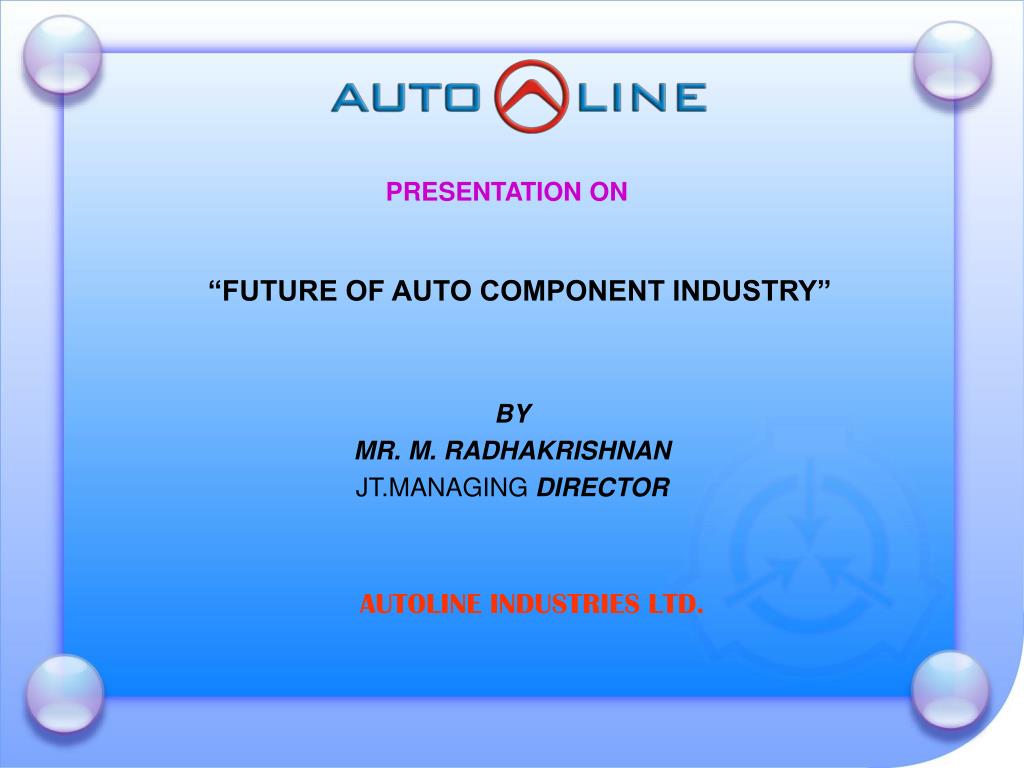 AUTO LINE

PRESENTATION ON

“FUTURE OF AUTO COMPONENT INDUSTRY”

BY
MR. M. RADHAKRISHNAN
JT.MANAGING DIRECTOR

AUTOLINE INDUSTRIES LTD.